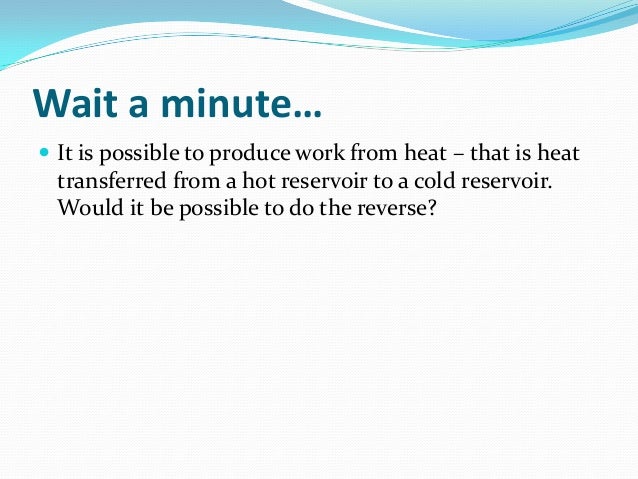 Wait a minute…

It is possible to produce work from heat – that is heat transferred from a hot reservoir to a cold reservoir. Would it be possible to do the reverse?